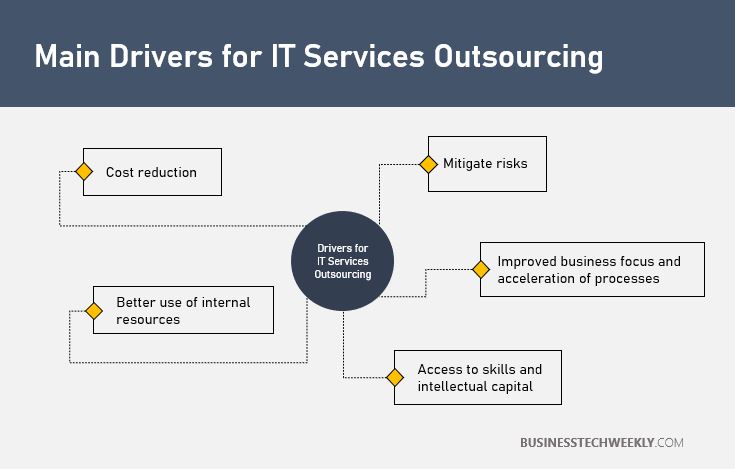 Main Drivers for IT Services Outsourcing

Cost reduction

Mitigate risks

Drivers for IT Services Outsourcing

Improved business focus and acceleration of processes

Better use of internal resources

Access to skills and intellectual capital

BUSINESSTECHWEEKLY.COM